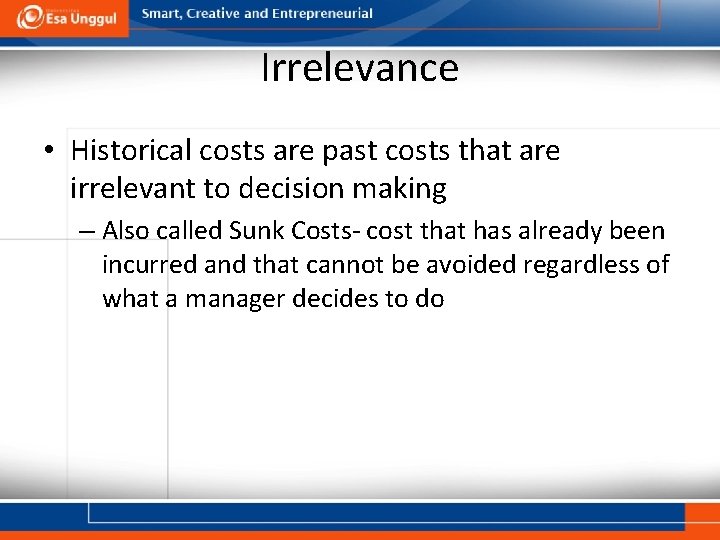 Esa Unggul

Smart, Creative and Entrepreneurial

Irrelevance

• Historical costs are past costs that are irrelevant to decision making

– Also called Sunk Costs- cost that has already been incurred and that cannot be avoided regardless of what a manager decides to do